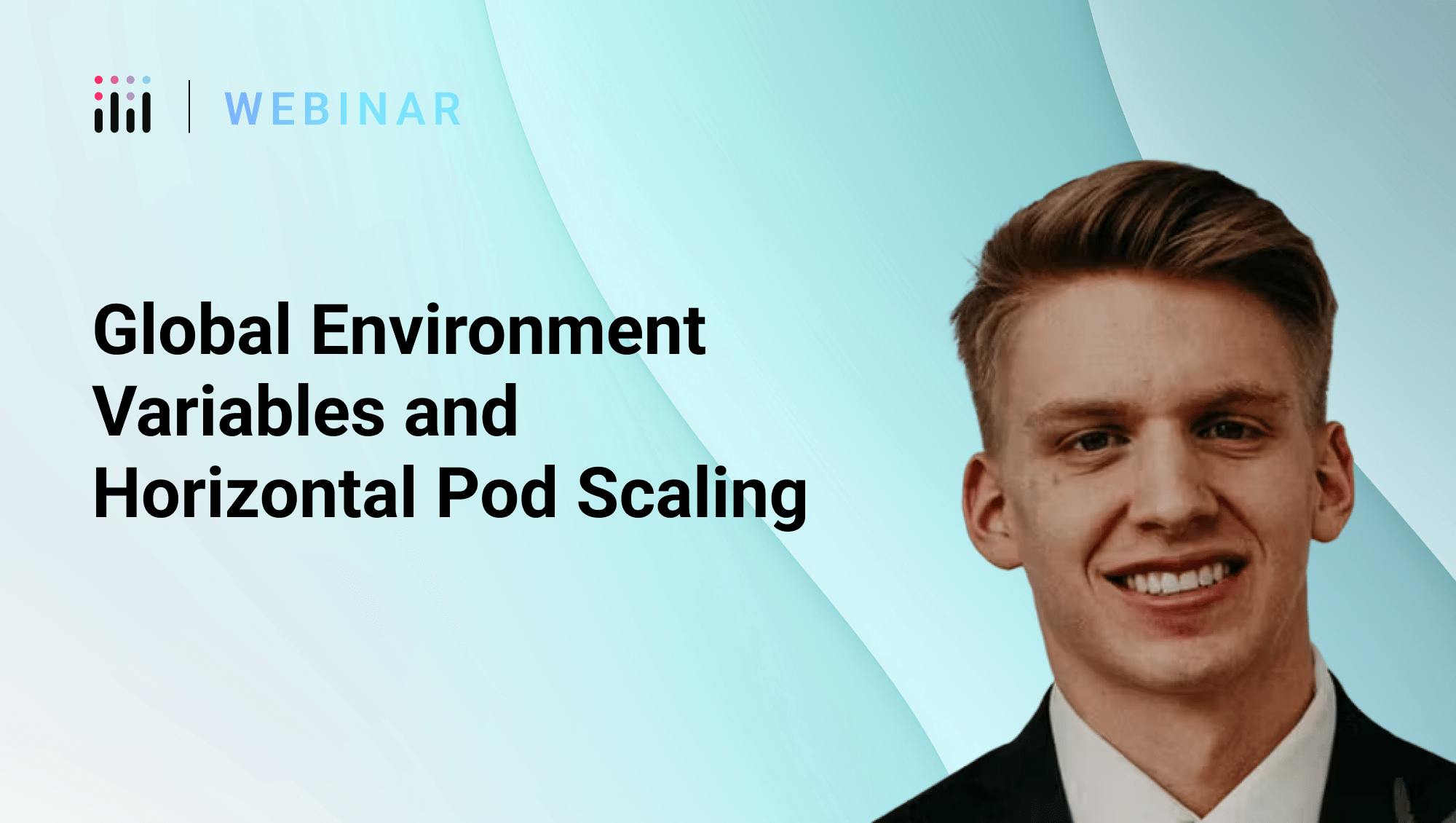 WEBINAR

Global Environment Variables and Horizontal Pod Scaling